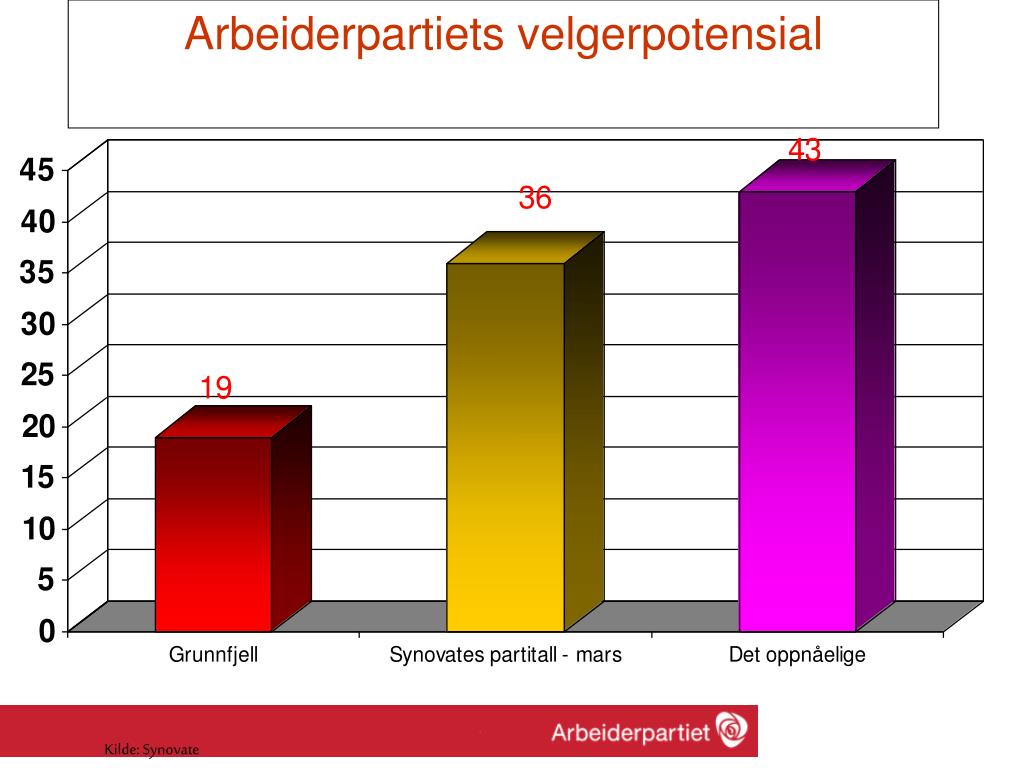 Arbeiderpartiets velgerpotensial

45
40
35
30
25
20
15
10
5
0

19
36
43

Grunnfjell
Synovates partitall - mars
Det oppnåelige

Kilde: Synovate

Arbeiderpartiet